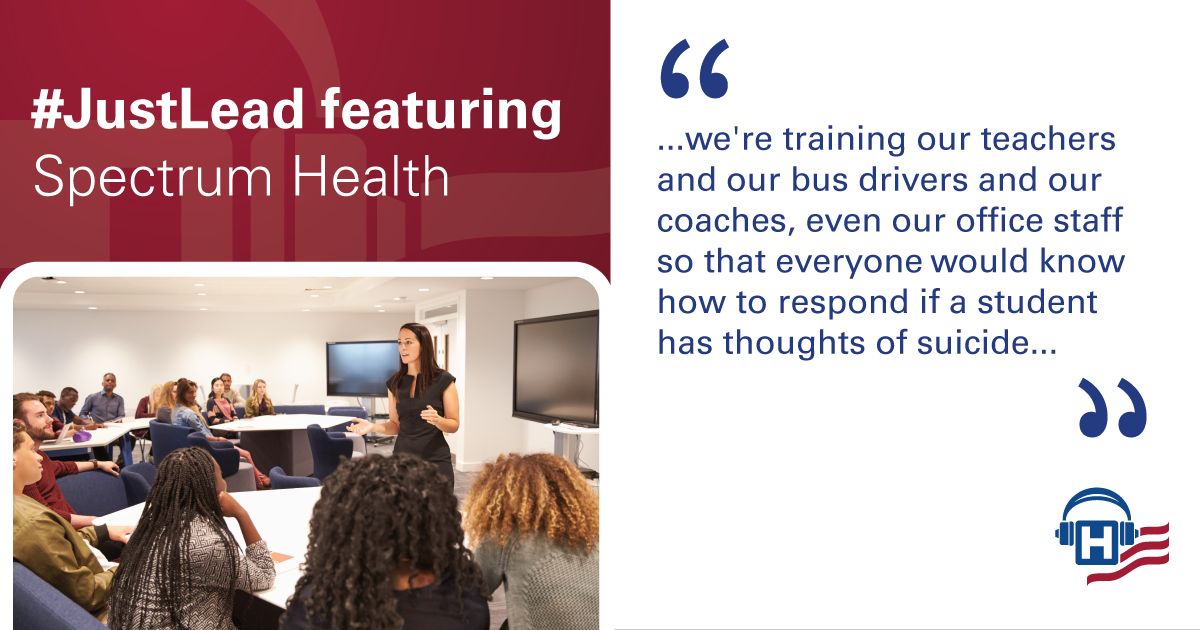 #JustLead featuring
Spectrum Health

“

...we're training our teachers and our bus drivers and our coaches, even our office staff so that everyone would know how to respond if a student has thoughts of suicide...

”

H